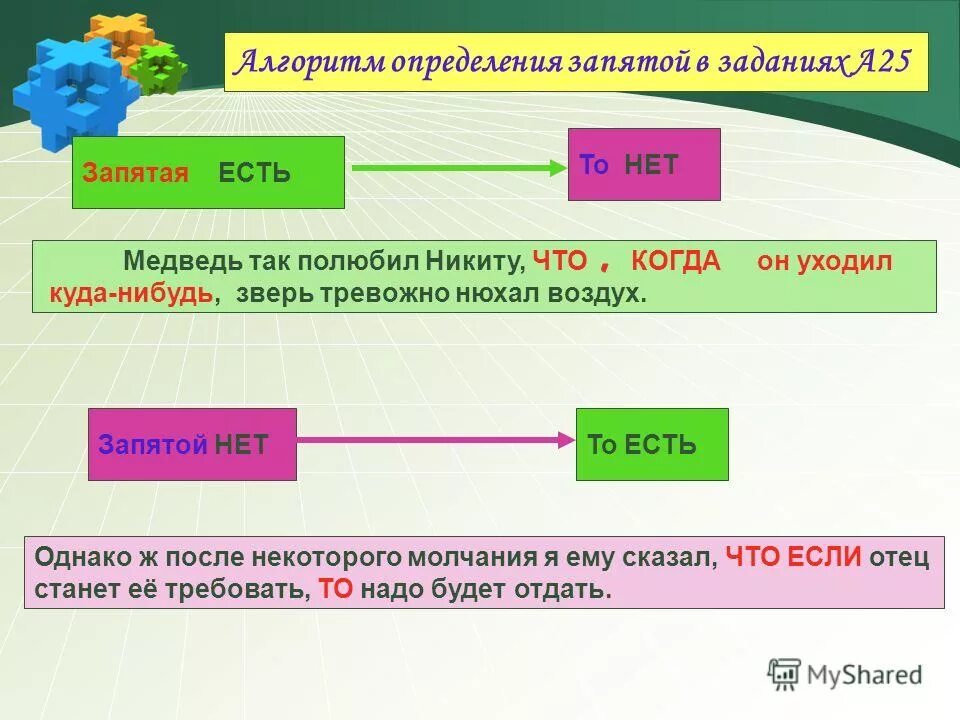 Алгоритм определения запятой в заданиях А25

Запятая ЕСТЬ

То НЕТ

Медведь так полюбил Никиту, ЧТО , КОГДА он уходил куда-нибудь, зверь тревожно нюхал воздух.

Запятой НЕТ

То ЕСТЬ

Однако ж после некоторого молчания я ему сказал, ЧТО ЕСЛИ отец станет её требовать, ТО надо будет отдать.

MyShared